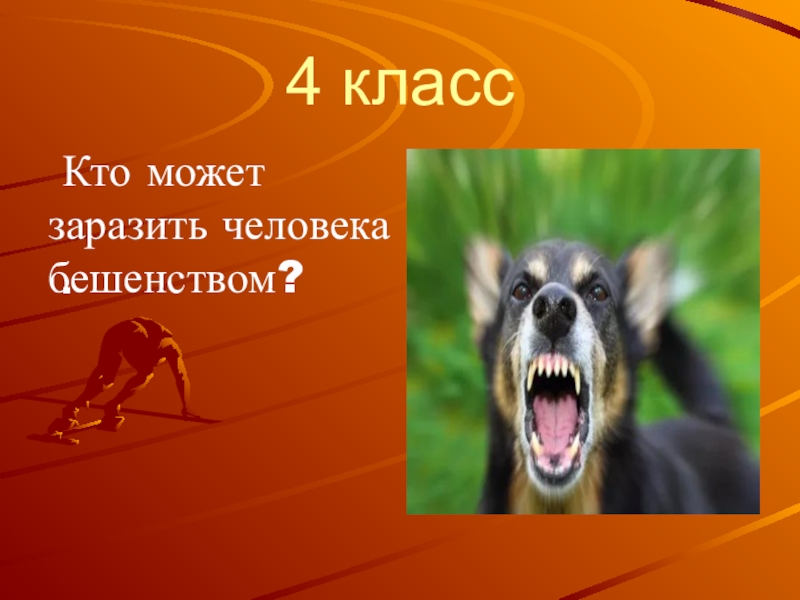 4 класс

Кто может заразить человека бешенством?